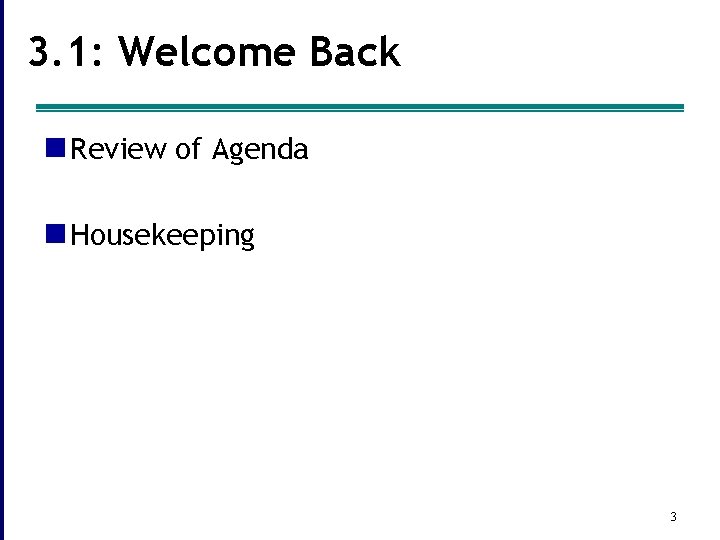 3.1: Welcome Back

Review of Agenda

Housekeeping

3